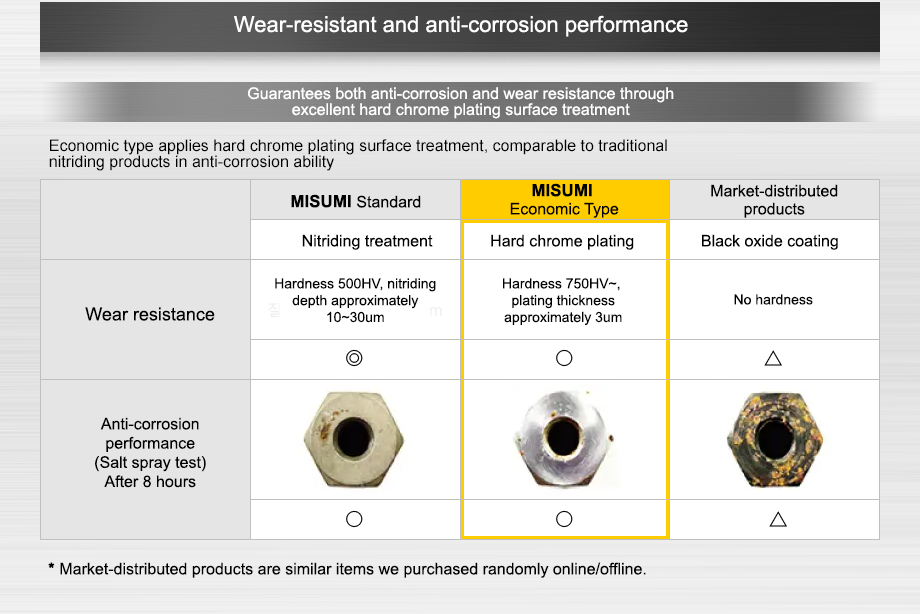 Wear-resistant and anti-corrosion performance

Guarantees both anti-corrosion and wear resistance through excellent hard chrome plating surface treatment

Economic type applies hard chrome plating surface treatment, comparable to traditional nitriding products in anti-corrosion ability

| | MISUMI Standard | MISUMI Economic Type | Market-distributed products |
|---|---|---|---|
| | Nitriding treatment | Hard chrome plating | Black oxide coating |
| Wear resistance | Hardness 500HV, nitriding depth approximately 10~30um | Hardness 750HV~, plating thickness approximately 3um | No hardness |
| | ◎ | ○ | △ |
| Anti-corrosion performance (Salt spray test) After 8 hours | | | |
| | ○ | ○ | △ |

* Market-distributed products are similar items we purchased randomly online/offline.